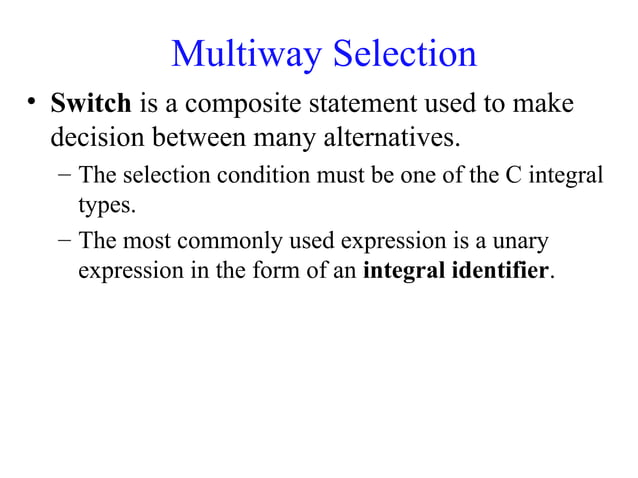 Multiway Selection

• Switch is a composite statement used to make decision between many alternatives.

– The selection condition must be one of the C integral types.

– The most commonly used expression is a unary expression in the form of an integral identifier.